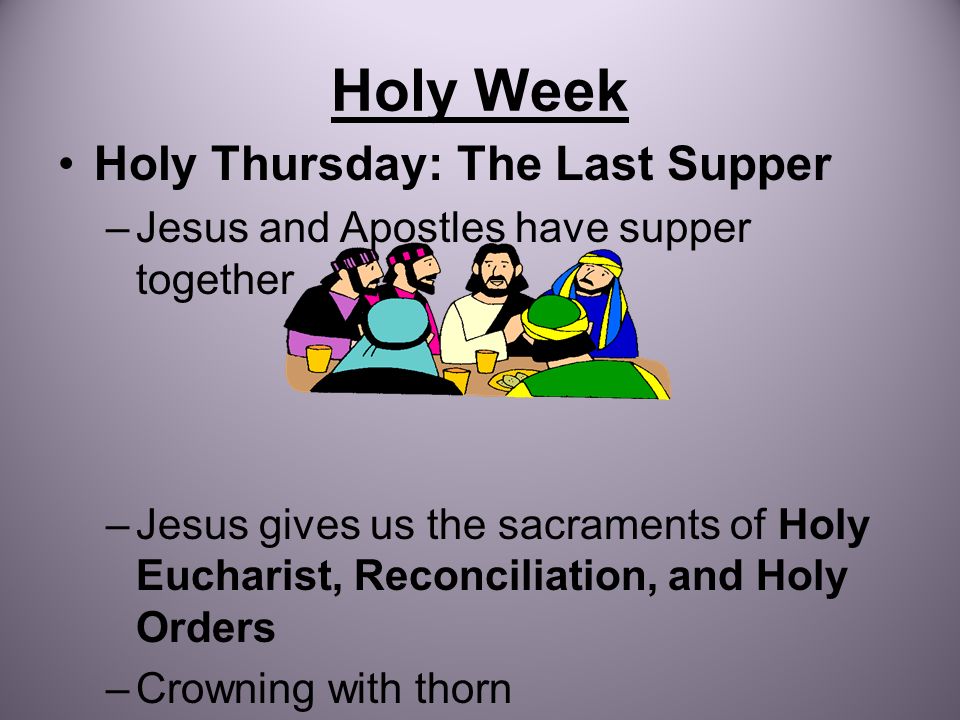 Holy Week

• Holy Thursday: The Last Supper

– Jesus and Apostles have supper together

– Jesus gives us the sacraments of Holy Eucharist, Reconciliation, and Holy Orders

– Crowning with thorn